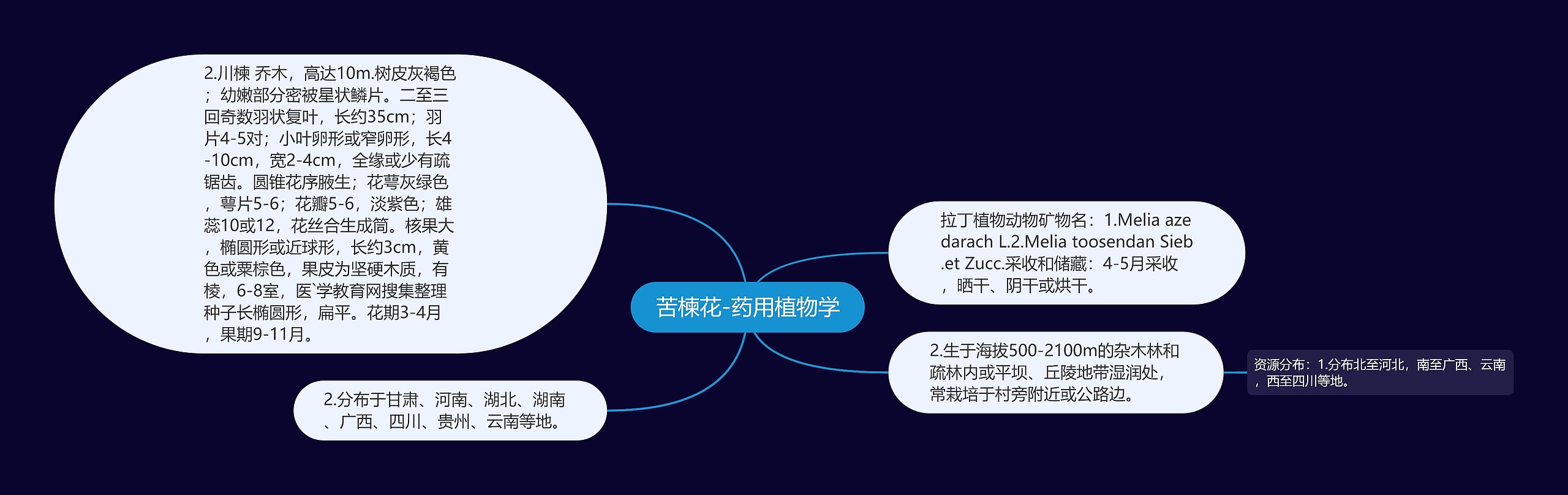 苦楝花-药用植物学

2.川楝 乔木，高达10m.树皮灰褐色；幼嫩部分密被星状鳞片。二至三回奇数羽状复叶，长约35cm；羽片4-5对；小叶卵形或窄卵形，长4-10cm，宽2-4cm，全缘或少有疏锯齿。圆锥花序腋生；花萼灰绿色，萼片5-6；花瓣5-6，淡紫色；雄蕊10或12，花丝合生成筒。核果大，椭圆形或近球形，长约3cm，黄色或栗棕色，果皮为坚硬木质，有棱，6-8室，医`学教育网搜集整理种子长椭圆形，扁平。花期3-4月，果期9-11月。

2.分布于甘肃、河南、湖北、湖南、广西、四川、贵州、云南等地。

拉丁植物动物矿物名：1.Melia azedarach L.2.Melia toosendan Sieb.et Zucc.采收和储藏：4-5月采收，晒干、阴干或烘干。

2.生于海拔500-2100m的杂木林和疏林内或平坝、丘陵地带湿润处，常栽培于村旁附近或公路边。

资源分布：1.分布北至河北，南至广西、云南，西至四川等地。